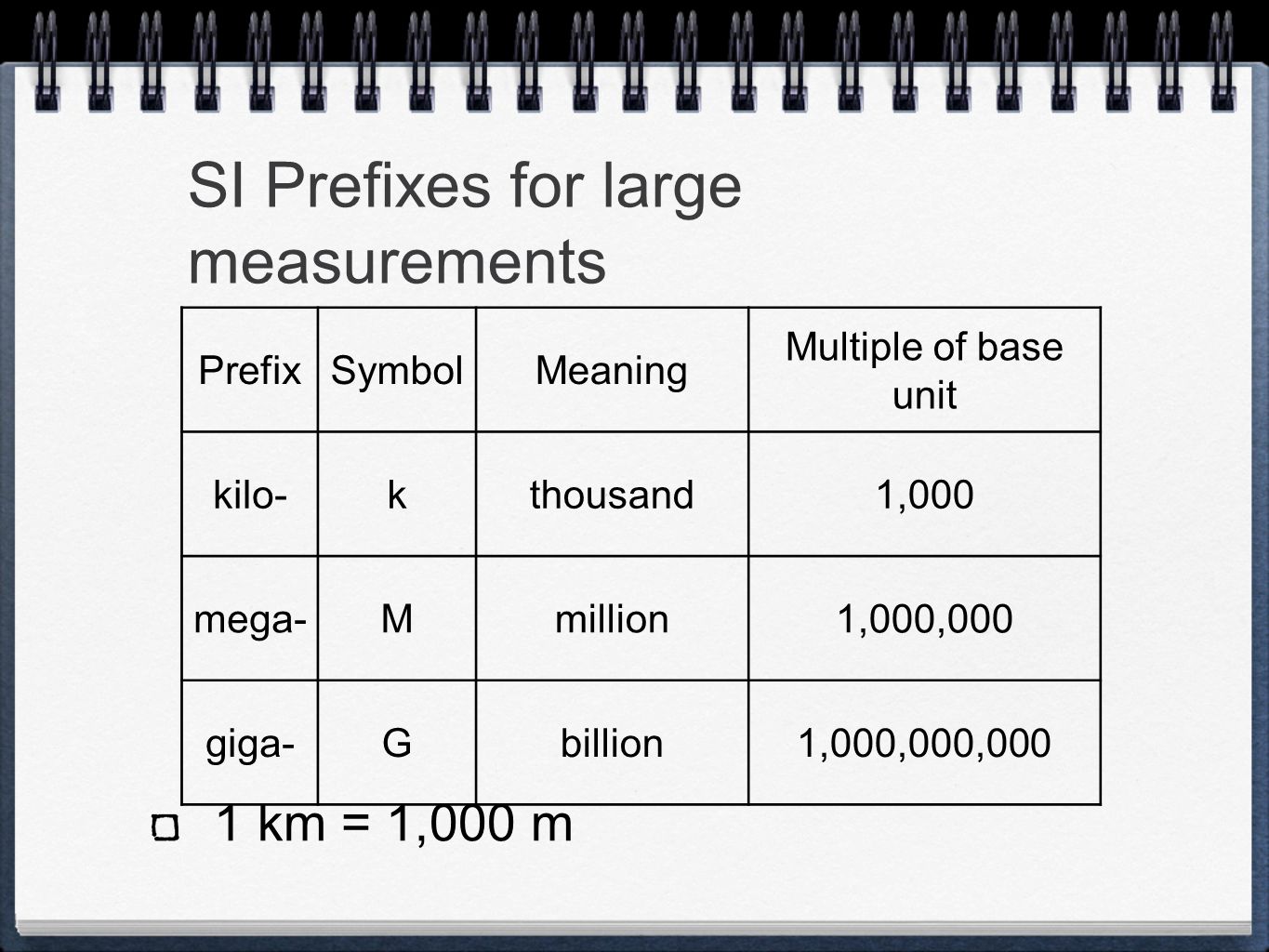 SI Prefixes for large measurements

| Prefix | Symbol | Meaning | Multiple of base unit |
|---|---|---|---|
| kilo- | k | thousand | 1,000 |
| mega- | M | million | 1,000,000 |
| giga- | G | billion | 1,000,000,000 |

1 km = 1,000 m